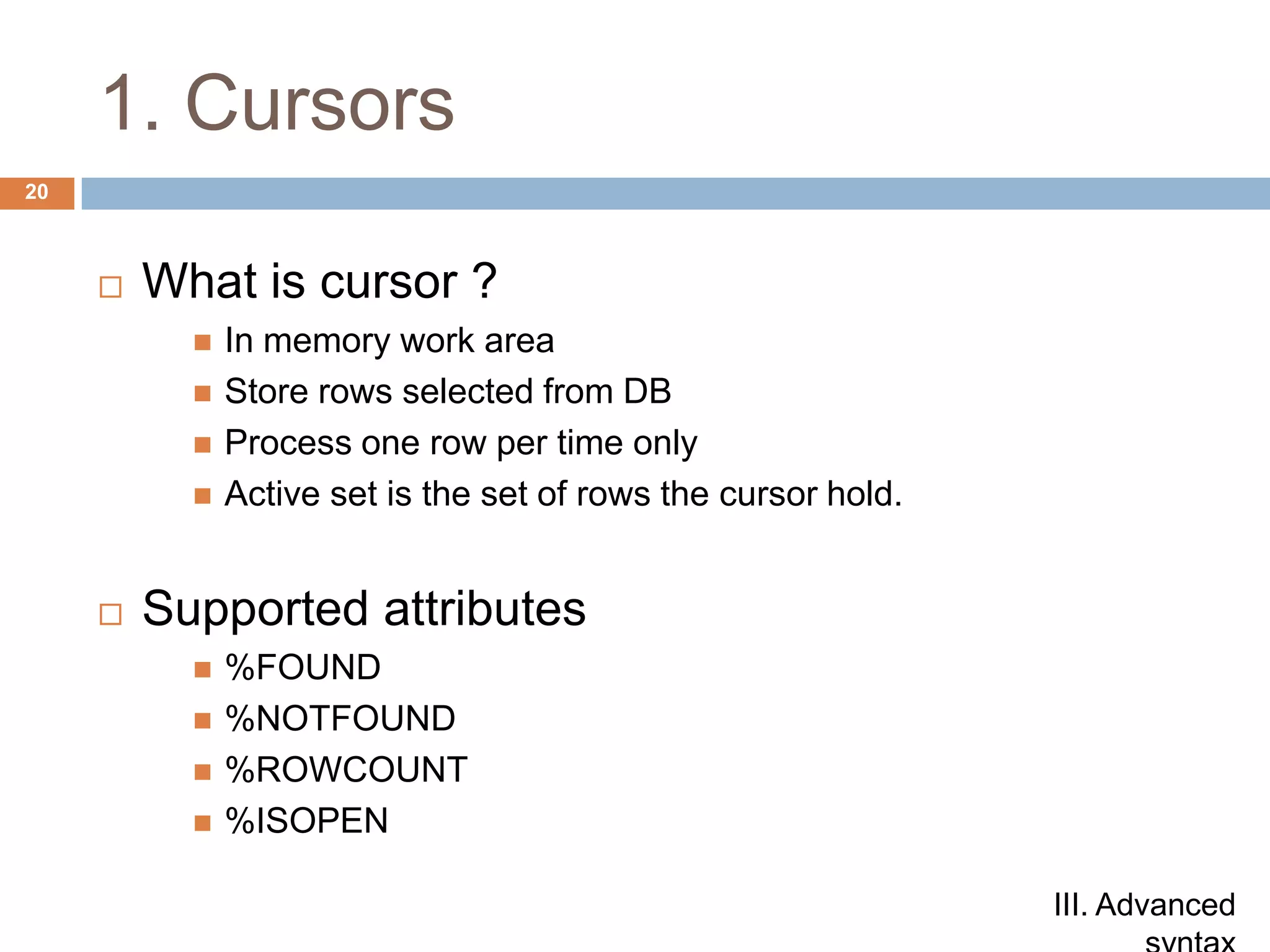 1. Cursors

20

What is cursor ?

In memory work area

Store rows selected from DB

Process one row per time only

Active set is the set of rows the cursor hold.

Supported attributes

%FOUND

%NOTFOUND

%ROWCOUNT

%ISOPEN

III. Advanced syntax